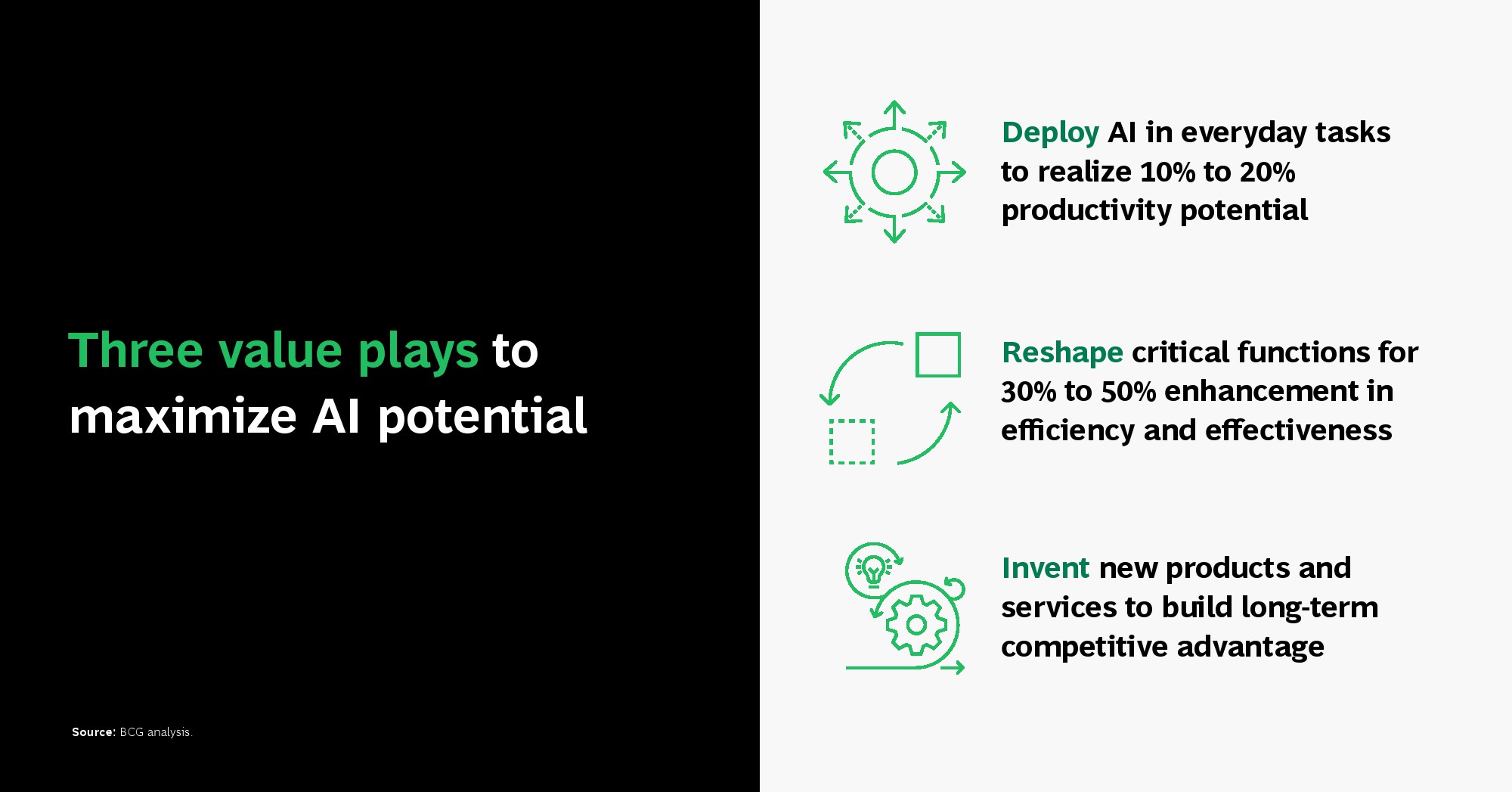 Three value plays to maximize AI potential

Source: BCG analysis.

Deploy AI in everyday tasks to realize 10% to 20% productivity potential

Reshape critical functions for 30% to 50% enhancement in efficiency and effectiveness

Invent new products and services to build long-term competitive advantage